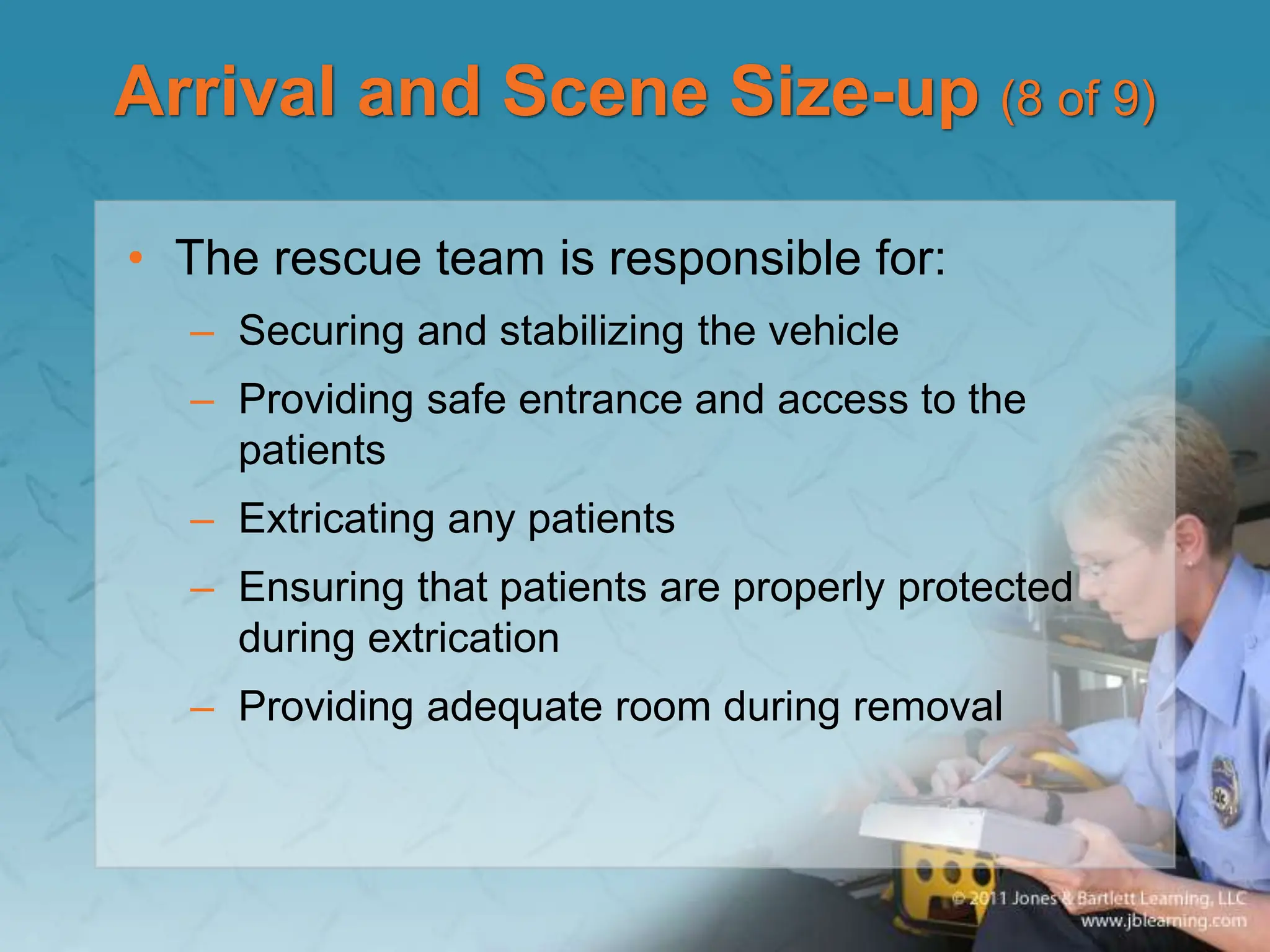 Arrival and Scene Size-up (8 of 9)

• The rescue team is responsible for:
– Securing and stabilizing the vehicle
– Providing safe entrance and access to the patients
– Extricating any patients
– Ensuring that patients are properly protected during extrication
– Providing adequate room during removal

© 2011 Jones & Bartlett Learning, LLC
www.jblearning.com